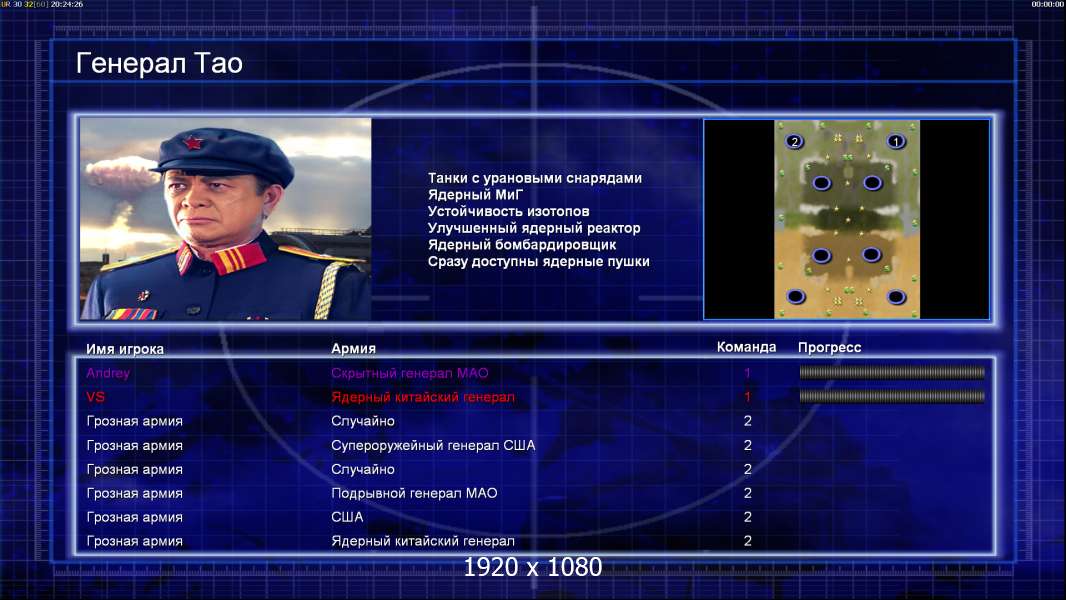 UR 30 32[60] 20:24:26

00:00:00

Генерал Тао

Танки с урановыми снарядами
Ядерный МиГ
Устойчивость изотопов
Улучшенный ядерный реактор
Ядерный бомбардировщик
Сразу доступны ядерные пушки

2 1

| Имя игрока | Армия | Команда | Прогресс |
|---|---|---|---|
| Andrey | Скрытный генерал МАО | 1 | |
| VS | Ядерный китайский генерал | 1 | |
| Грозная армия | Случайно | 2 | |
| Грозная армия | Супероружейный генерал США | 2 | |
| Грозная армия | Случайно | 2 | |
| Грозная армия | Подрывной генерал МАО | 2 | |
| Грозная армия | США | 2 | |
| Грозная армия | Ядерный китайский генерал | 2 | |

1920 x 1080